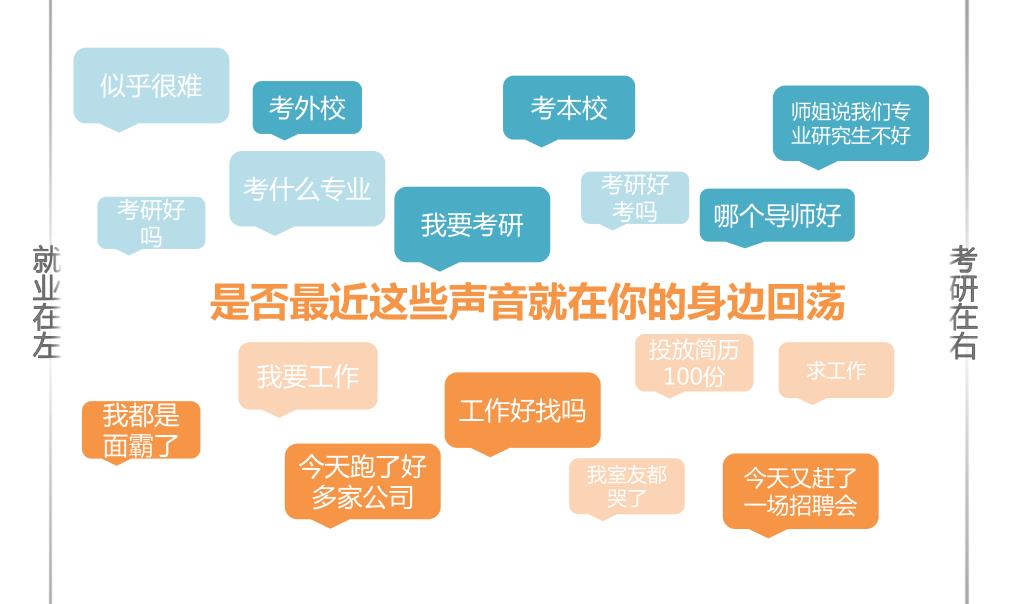 就业在左

似乎很难

考外校

考本校

师姐说我们专业研究生不好

考什么专业

考研好吗

我要考研

考研好考吗

哪个导师好

是否最近这些声音就在你的身边回荡

我要工作

投放简历100份

求工作

我都是面霸了

工作好找吗

今天跑了好多家公司

我室友都哭了

今天又赶了一场招聘会

考研在右